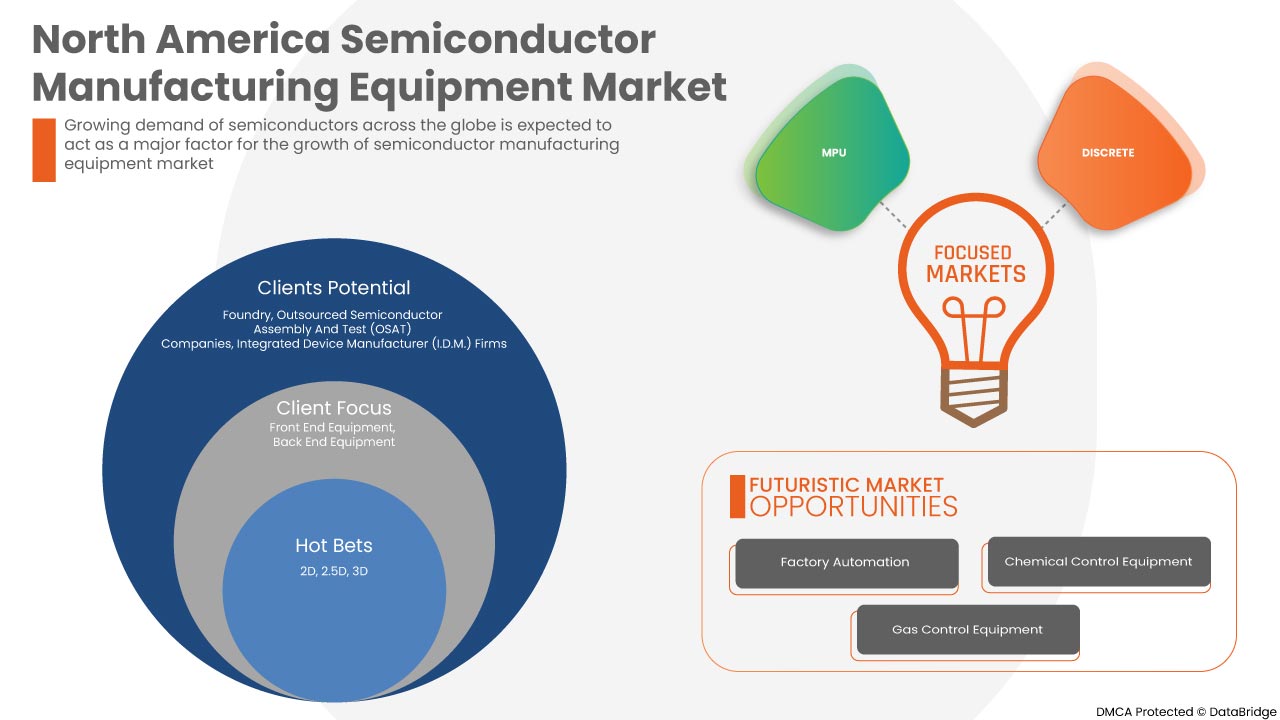 North America Semiconductor Manufacturing Equipment Market

Growing demand of semiconductors across the globe is expected to act as a major factor for the growth of semiconductor manufacturing equipment market

MPU

DISCRETE

FOCUSED MARKETS

Clients Potential
Foundry, Outsourced Semiconductor Assembly And Test (OSAT) Companies, Integrated Device Manufacturer (I.D.M.) Firms

Client Focus
Front End Equipment, Back End Equipment

Hot Bets
2D, 2.5D, 3D

FUTURISTIC MARKET OPPORTUNITIES

Factory Automation

Chemical Control Equipment

Gas Control Equipment

DMCA Protected © DataBridge